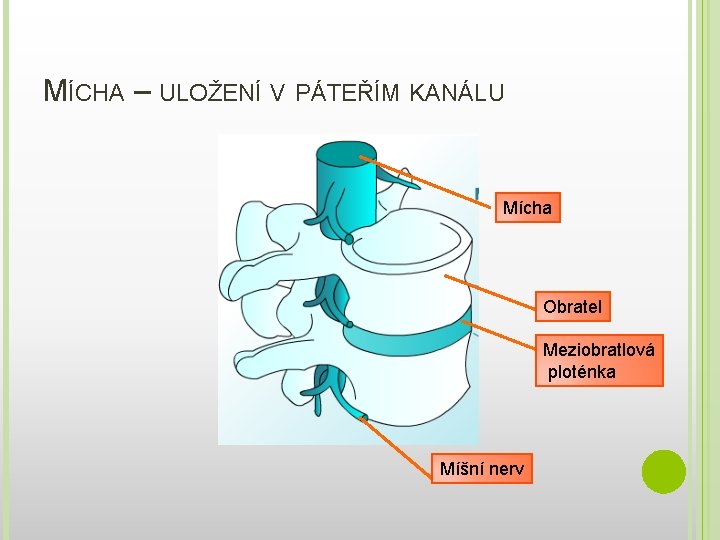 MÍCHA – ULOŽENÍ V PÁTEŘÍM KANÁLU

Mícha

Obratel

Meziobratlová ploténka

Míšní nerv